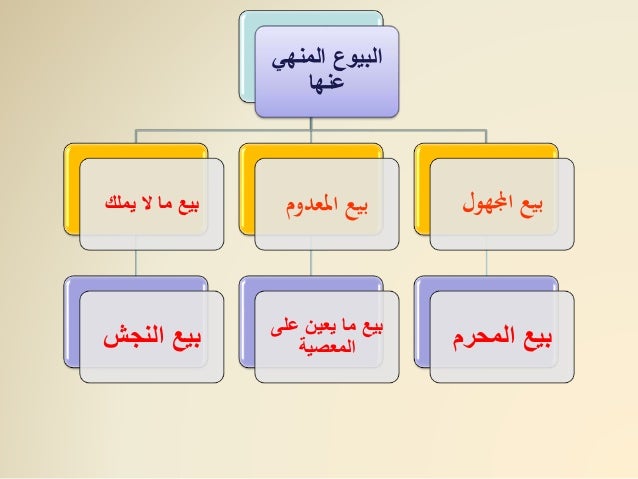 البيوع المنهي عنها

بيع المجهول

بيع المعدوم

بيع ما لا يملك

بيع المحرم

بيع ما يعين على المعصية

بيع النجش